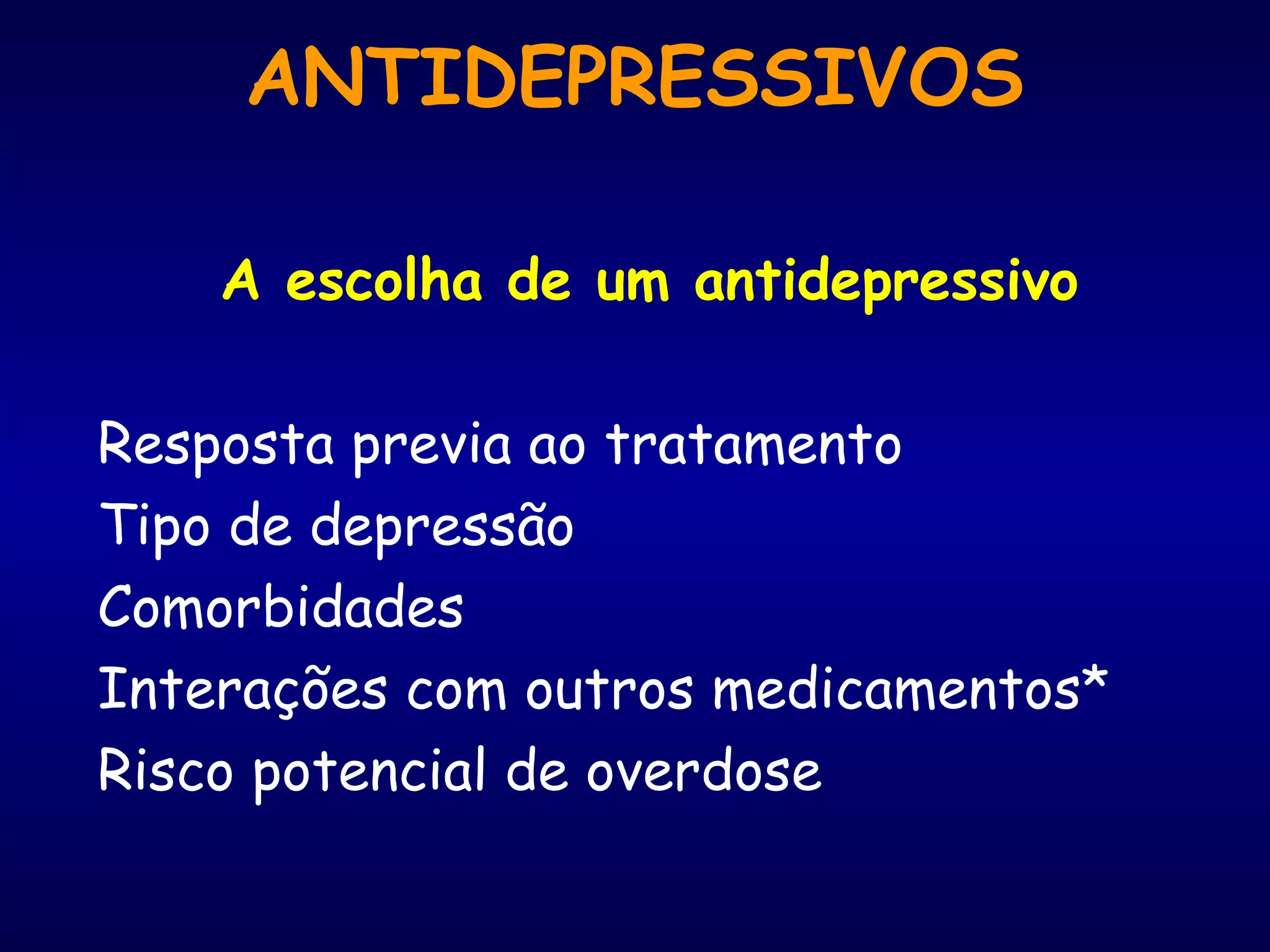 ANTIDEPRESSIVOS

A escolha de um antidepressivo

Resposta previa ao tratamento
Tipo de depressão
Comorbidades
Interações com outros medicamentos*
Risco potencial de overdose